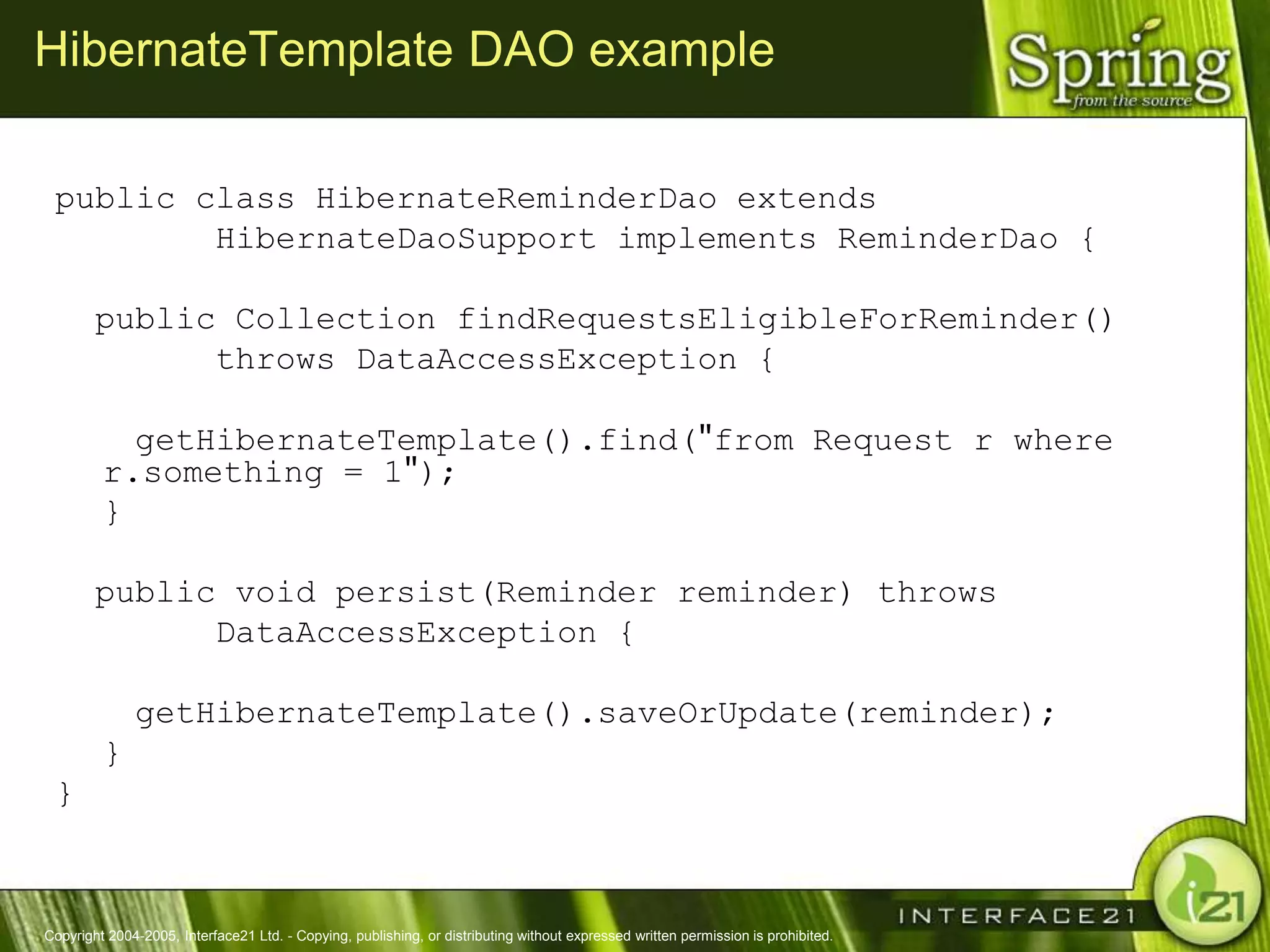 HibernateTemplate DAO example

Spring
from the source

public class HibernateReminderDao extends
        HibernateDaoSupport implements ReminderDao {

  public Collection findRequestsEligibleForReminder()
        throws DataAccessException {

    getHibernateTemplate().find("from Request r where
   r.something = 1");
   }

  public void persist(Reminder reminder) throws
        DataAccessException {

    getHibernateTemplate().saveOrUpdate(reminder);
   }
}

INTERFACE21

i21

Copyright 2004-2005, Interface21 Ltd. - Copying, publishing, or distributing without expressed written permission is prohibited.